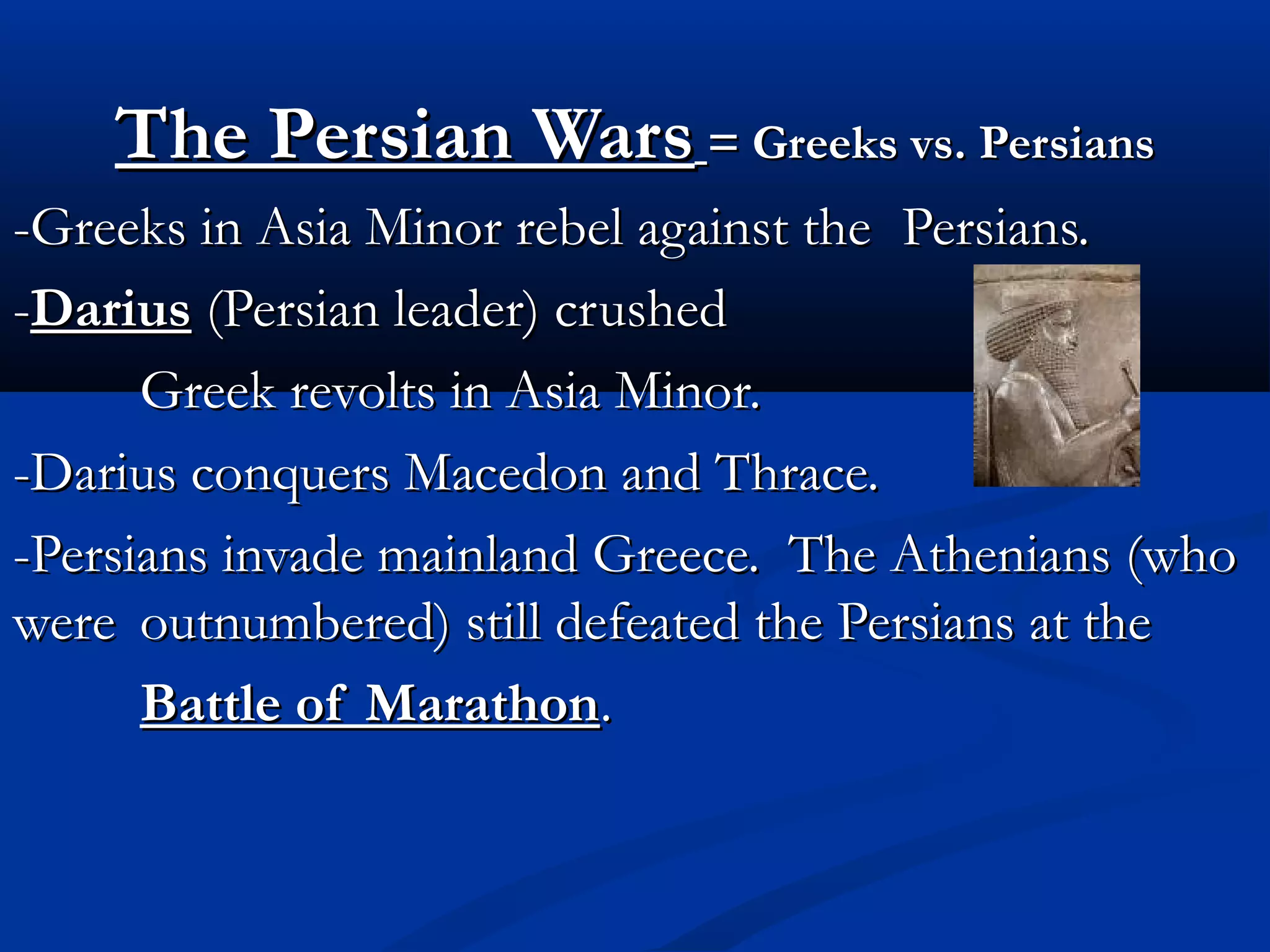 The Persian Wars = Greeks vs. Persians

-Greeks in Asia Minor rebel against the Persians.

-Darius (Persian leader) crushed Greek revolts in Asia Minor.

-Darius conquers Macedon and Thrace.

-Persians invade mainland Greece. The Athenians (who were outnumbered) still defeated the Persians at the Battle of Marathon.